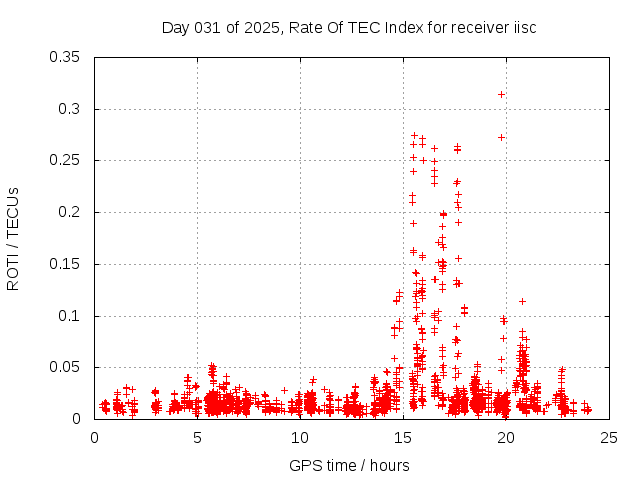 Day 031 of 2025, Rate Of TEC Index for receiver iisc

ROTI / TECUs

0.35
0.3
0.25
0.2
0.15
0.1
0.05
0

0
5
10
15
20
25

GPS time / hours